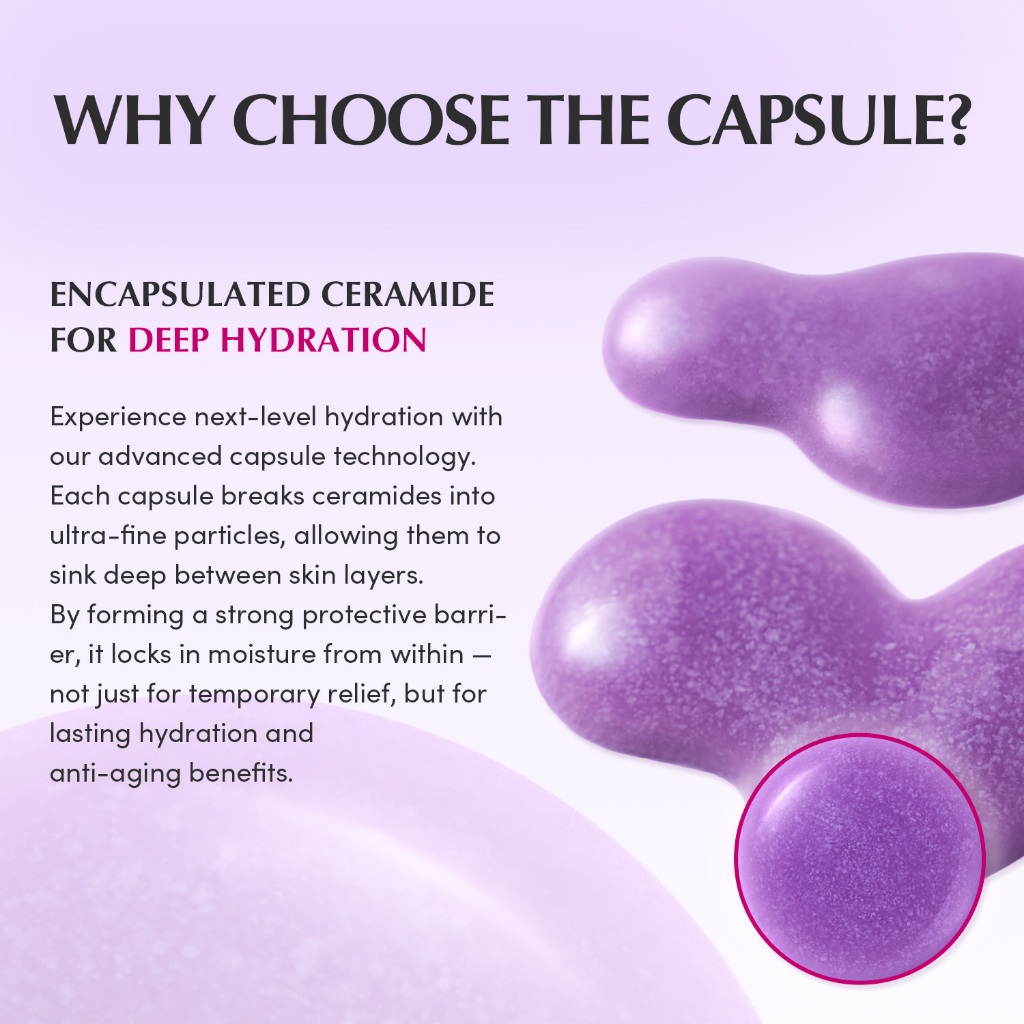 WHY CHOOSE THE CAPSULE?

ENCAPSULATED CERAMIDE FOR DEEP HYDRATION

Experience next-level hydration with our advanced capsule technology. Each capsule breaks ceramides into ultra-fine particles, allowing them to sink deep between skin layers.
By forming a strong protective barrier, it locks in moisture from within — not just for temporary relief, but for lasting hydration and anti-aging benefits.